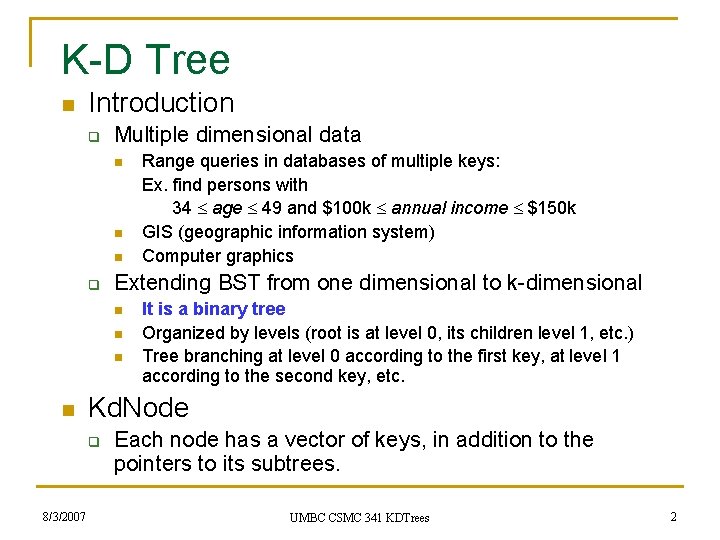 K-D Tree

Introduction

Multiple dimensional data

Range queries in databases of multiple keys:
Ex. find persons with
$34 \leq age \leq 49$ and $\$100k \leq annual\ income \leq \$150k$

GIS (geographic information system)

Computer graphics

Extending BST from one dimensional to k-dimensional

It is a binary tree

Organized by levels (root is at level 0, its children level 1, etc.)

Tree branching at level 0 according to the first key, at level 1 according to the second key, etc.

KdNode

Each node has a vector of keys, in addition to the pointers to its subtrees.

8/3/2007

UMBC CSMC 341 KDTrees

2